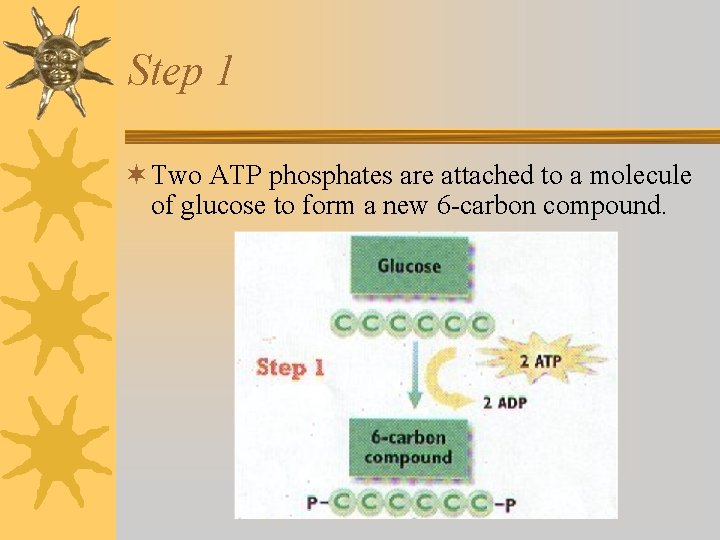 Step 1

Two ATP phosphates are attached to a molecule of glucose to form a new 6-carbon compound.

Glucose

C C C C C C

Step 1

2 ATP

2 ADP

6-carbon compound

P–C C C C C C–P